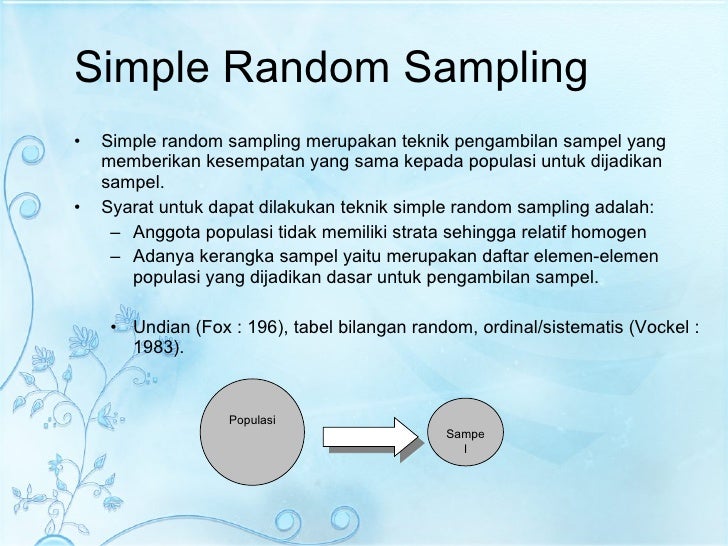 Simple Random Sampling

• Simple random sampling merupakan teknik pengambilan sampel yang memberikan kesempatan yang sama kepada populasi untuk dijadikan sampel.
• Syarat untuk dapat dilakukan teknik simple random sampling adalah:
– Anggota populasi tidak memiliki strata sehingga relatif homogen
– Adanya kerangka sampel yaitu merupakan daftar elemen-elemen populasi yang dijadikan dasar untuk pengambilan sampel.

• Undian (Fox : 196), tabel bilangan random, ordinal/sistematis (Vockel : 1983).

Populasi

Sampe
l